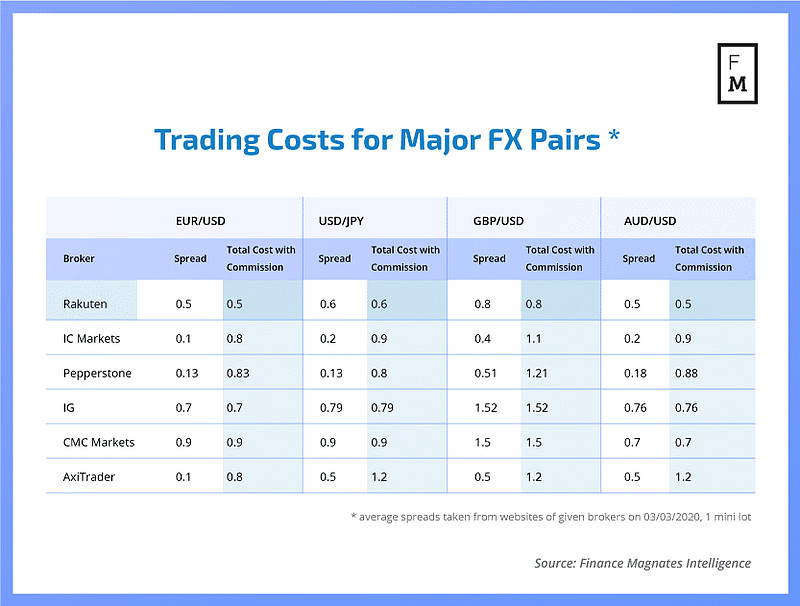 F
M

Trading Costs for Major FX Pairs *

| | EUR/USD | | USD/JPY | | GBP/USD | | AUD/USD | |
|---|---|---|---|---|---|---|---|---|
| Broker | Spread | Total Cost with Commission | Spread | Total Cost with Commission | Spread | Total Cost with Commission | Spread | Total Cost with Commission |
| Rakuten | 0.5 | 0.5 | 0.6 | 0.6 | 0.8 | 0.8 | 0.5 | 0.5 |
| IC Markets | 0.1 | 0.8 | 0.2 | 0.9 | 0.4 | 1.1 | 0.2 | 0.9 |
| Pepperstone | 0.13 | 0.83 | 0.13 | 0.8 | 0.51 | 1.21 | 0.18 | 0.88 |
| IG | 0.7 | 0.7 | 0.79 | 0.79 | 1.52 | 1.52 | 0.76 | 0.76 |
| CMC Markets | 0.9 | 0.9 | 0.9 | 0.9 | 1.5 | 1.5 | 0.7 | 0.7 |
| AxiTrader | 0.1 | 0.8 | 0.5 | 1.2 | 0.5 | 1.2 | 0.5 | 1.2 |

* average spreads taken from websites of given brokers on 03/03/2020, 1 mini lot

Source: Finance Magnates Intelligence